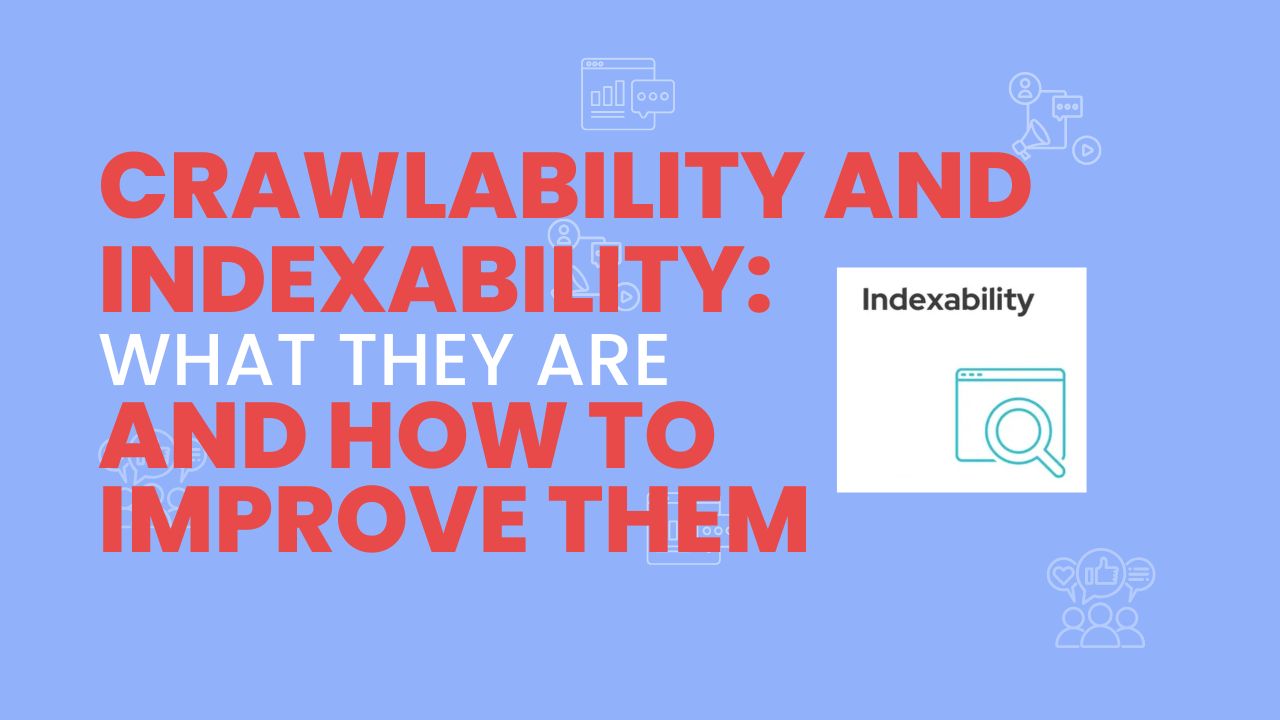 CRAWLABILITY AND INDEXABILITY:
WHAT THEY ARE
AND HOW TO IMPROVE THEM

Indexability